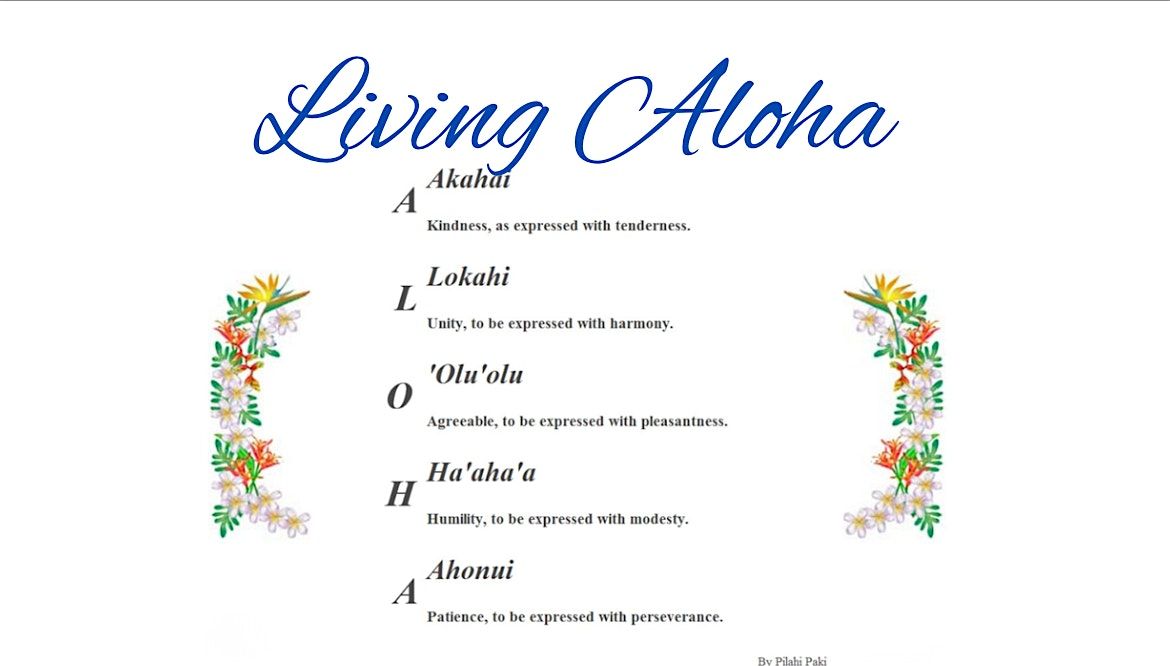 Living Aloha

A Akahai
Kindness, as expressed with tenderness.

L Lokahi
Unity, to be expressed with harmony.

O 'Olu'olu
Agreeable, to be expressed with pleasantness.

H Ha'aha'a
Humility, to be expressed with modesty.

A Ahonui
Patience, to be expressed with perseverance.

By Pilahi Paki